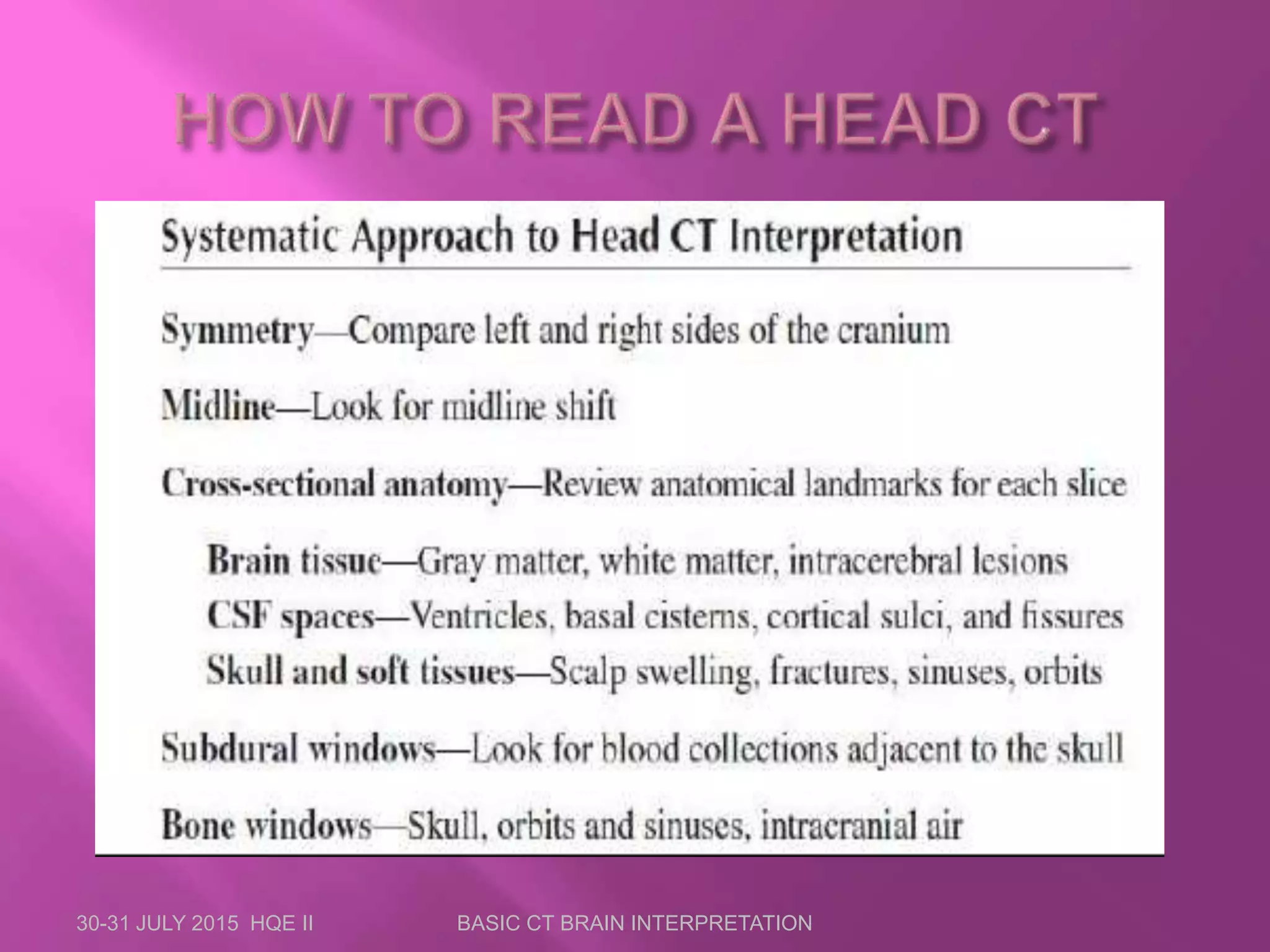 HOW TO READ A HEAD CT

Systematic Approach to Head CT Interpretation

Symmetry—Compare left and right sides of the cranium

Midline—Look for midline shift

Cross-sectional anatomy—Review anatomical landmarks for each slice

Brain tissue—Gray matter, white matter, intracerebral lesions
CSF spaces—Ventricles, basal cisterns, cortical sulci, and fissures
Skull and soft tissues—Scalp swelling, fractures, sinuses, orbits

Subdural windows—Look for blood collections adjacent to the skull

Bone windows—Skull, orbits and sinuses, intracranial air

30-31 JULY 2015 HQE II BASIC CT BRAIN INTERPRETATION